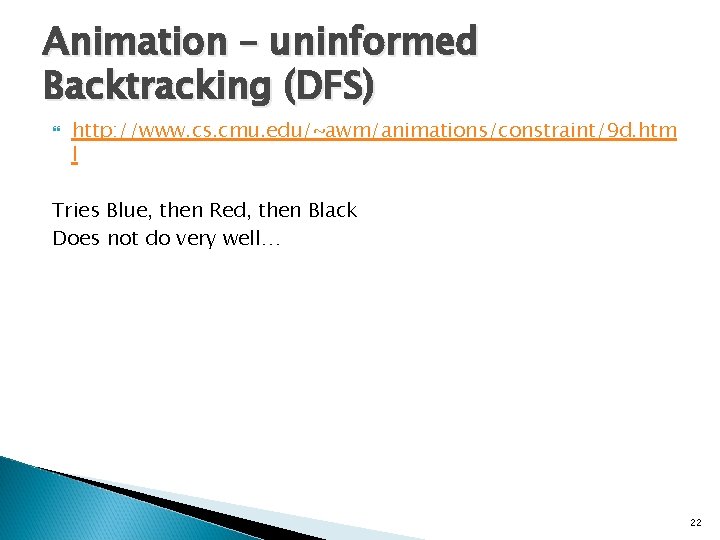 Animation – uninformed Backtracking (DFS)

http://www.cs.cmu.edu/~awm/animations/constraint/9d.html

Tries Blue, then Red, then Black
Does not do very well…

22